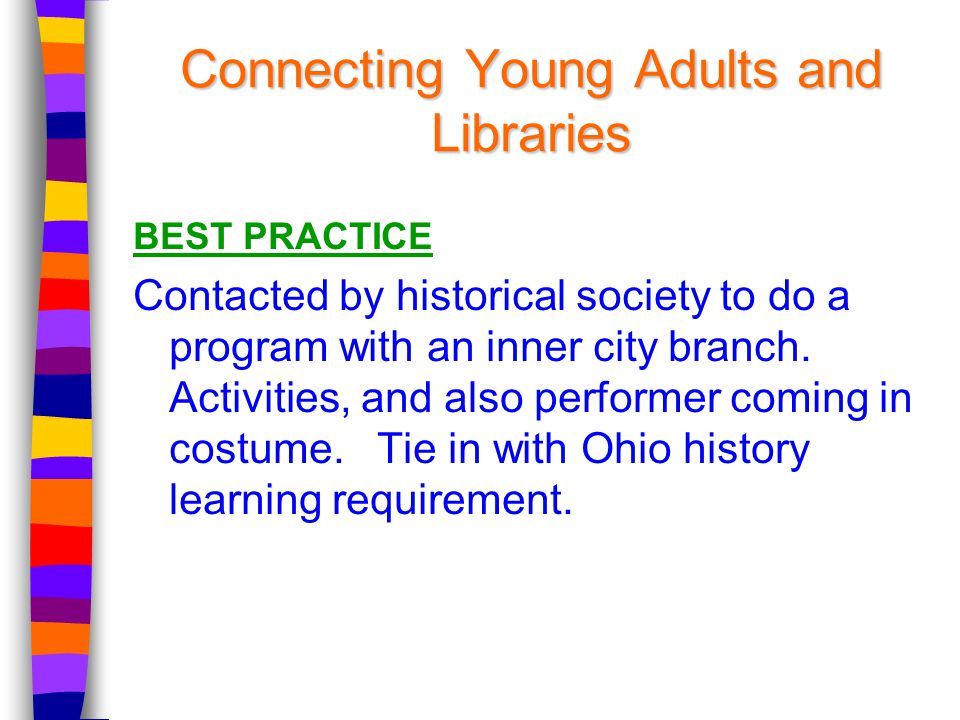 Connecting Young Adults and Libraries

BEST PRACTICE

Contacted by historical society to do a program with an inner city branch. Activities, and also performer coming in costume. Tie in with Ohio history learning requirement.